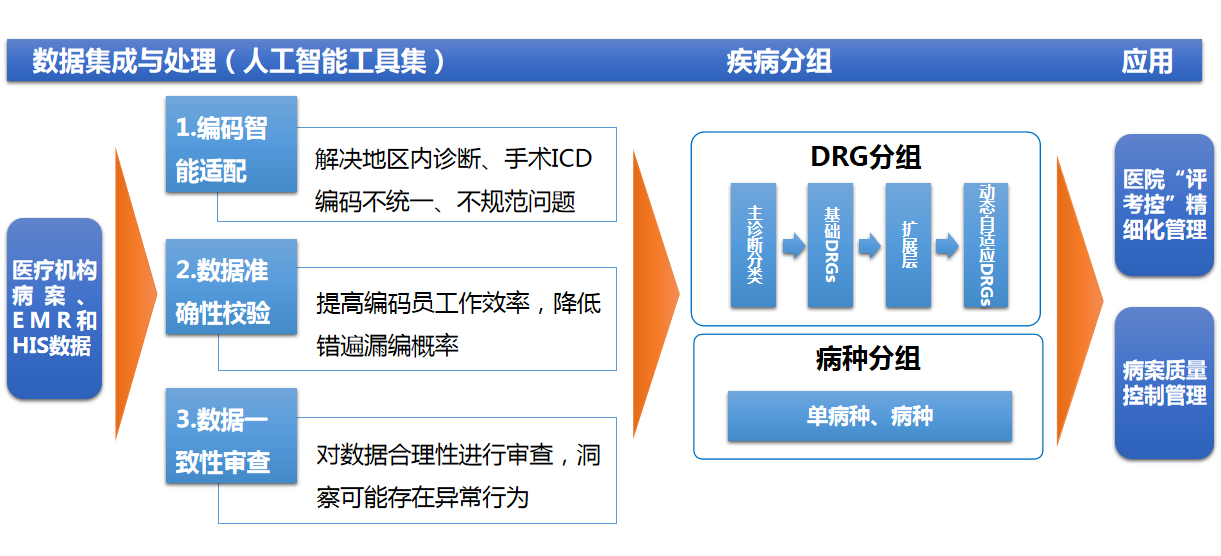 数据集成与处理（人工智能工具集）

疾病分组

应用

医疗机构病案、EMR和HIS数据

1.编码智能适配

解决地区内诊断、手术ICD编码不统一、不规范问题

2.数据准确性校验

提高编码员工作效率，降低错遍漏编概率

3.数据一致性审查

对数据合理性进行审查，洞察可能存在异常行为

DRG分组

主诊断分类

基础DRGs

扩展层

动态自适应DRGs

病种分组

单病种、病种

医院“评考控”精细化管理

病案质量控制管理